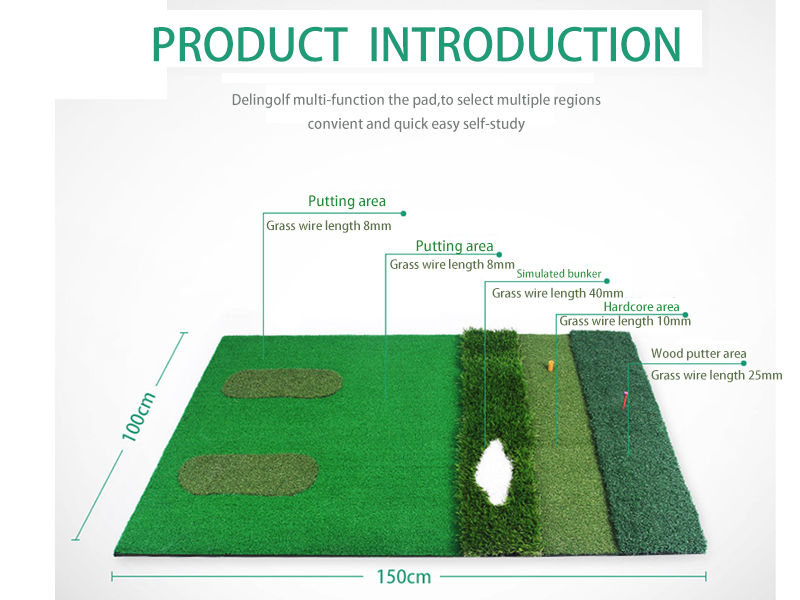 PRODUCT INTRODUCTION

Delingolf multi-function the pad,to select multiple regions convient and quick easy self-study

Putting area
Grass wire length 8mm

Putting area
Grass wire length 8mm

Simulated bunker
Grass wire length 40mm

Hardcore area
Grass wire length 10mm

Wood putter area
Grass wire length 25mm

100cm

150cm